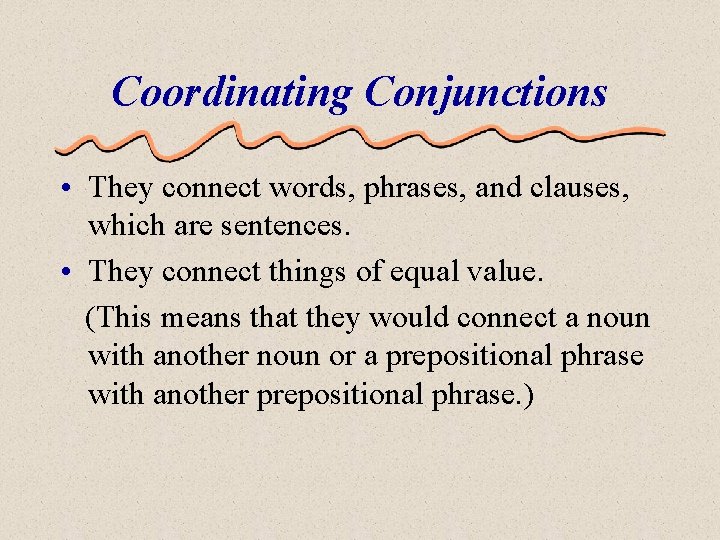 Coordinating Conjunctions

• They connect words, phrases, and clauses, which are sentences.

• They connect things of equal value.

(This means that they would connect a noun with another noun or a prepositional phrase with another prepositional phrase.)